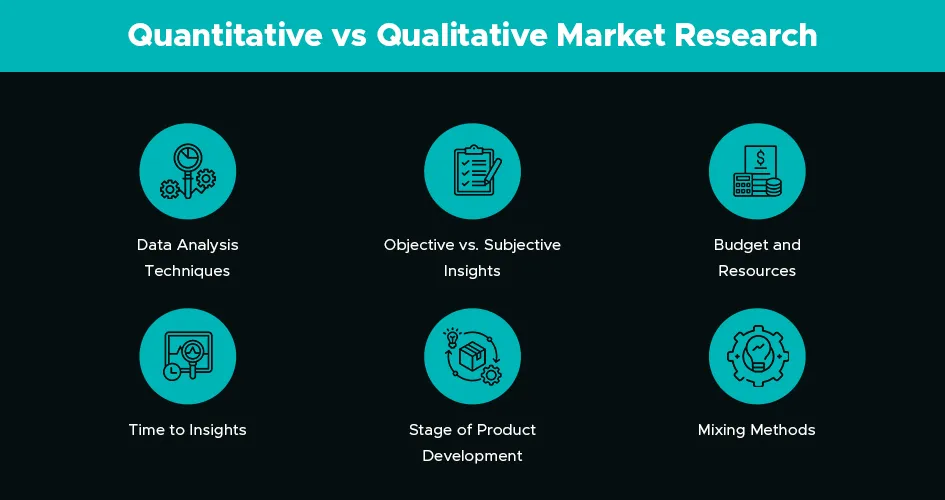 Quantitative vs Qualitative Market Research

Data Analysis Techniques

Objective vs. Subjective Insights

Budget and Resources

Time to Insights

Stage of Product Development

Mixing Methods